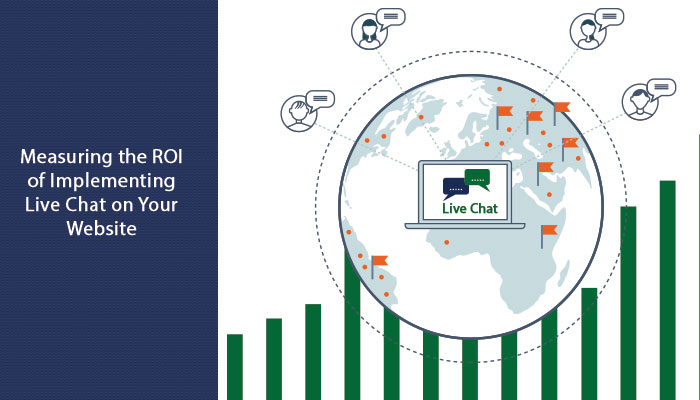 Measuring the ROI of Implementing Live Chat on Your Website

Live Chat